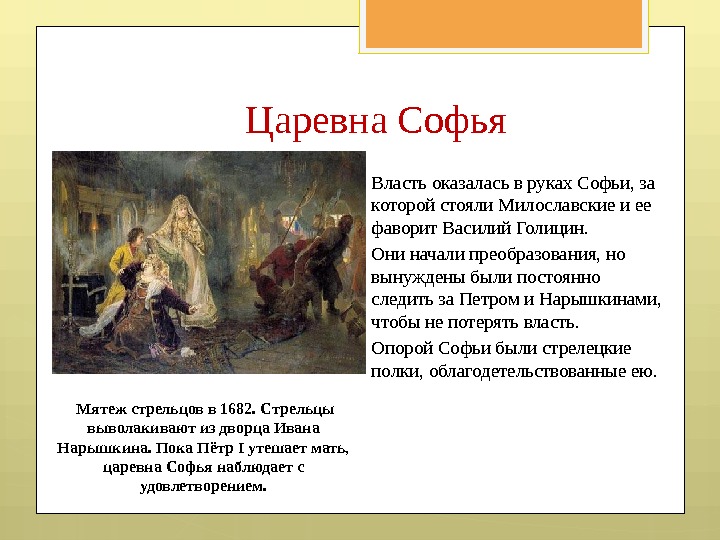 Царевна Софья

Власть оказалась в руках Софьи, за которой стояли Милославские и ее фаворит Василий Голицин.

Они начали преобразования, но вынуждены были постоянно следить за Петром и Нарышкинами, чтобы не потерять власть.

Опорой Софьи были стрелецкие полки, облагодетельствованные ею.

Мятеж стрельцов в 1682. Стрельцы выволакивают из дворца Ивана Нарышкина. Пока Пётр I утешает мать, царевна Софья наблюдает с удовлетворением.